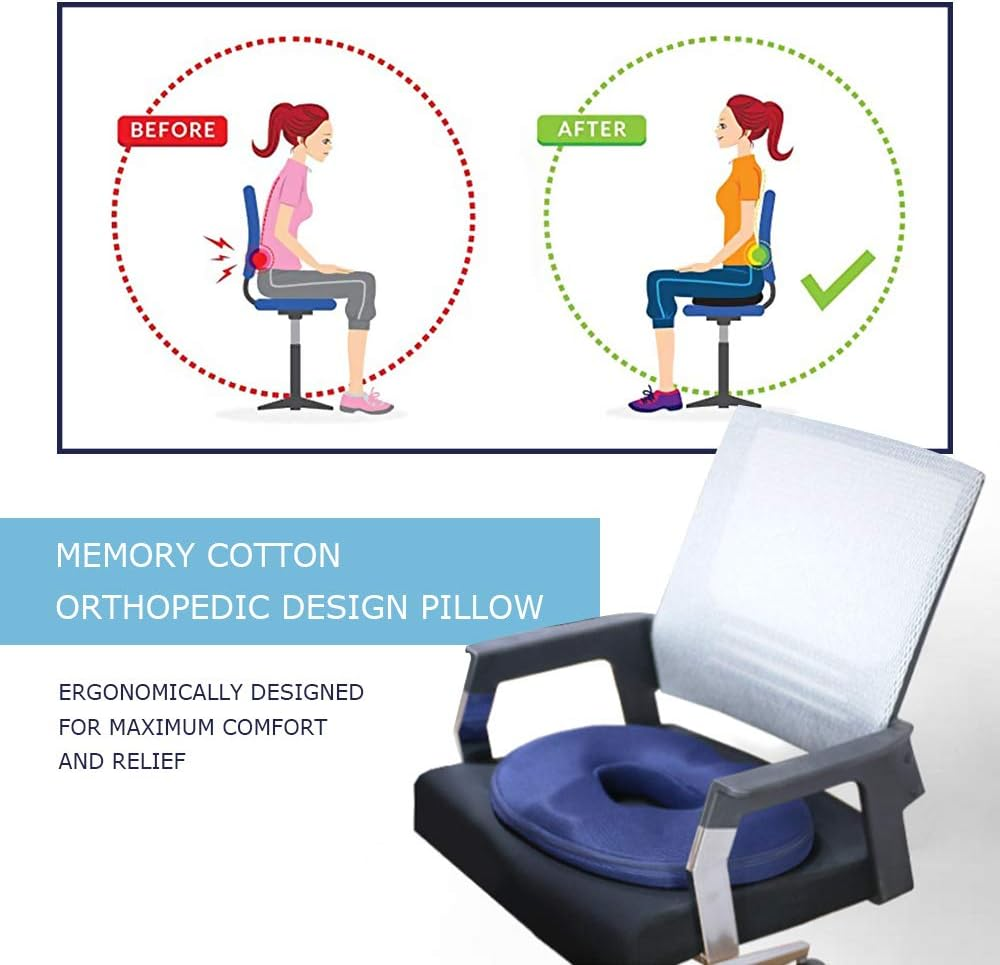 BEFORE

AFTER

MEMORY COTTON
ORTHOPEDIC DESIGN PILLOW

ERGONOMICALLY DESIGNED FOR MAXIMUM COMFORT AND RELIEF